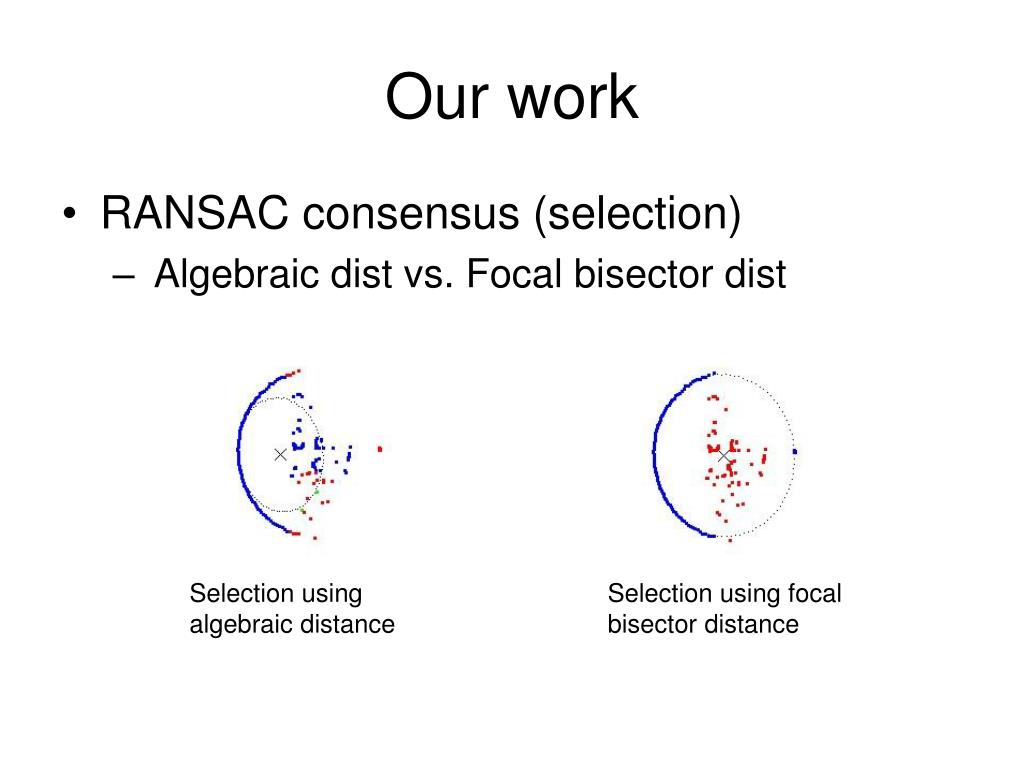 Our work

• RANSAC consensus (selection)
– Algebraic dist vs. Focal bisector dist

Selection using algebraic distance

Selection using focal bisector distance